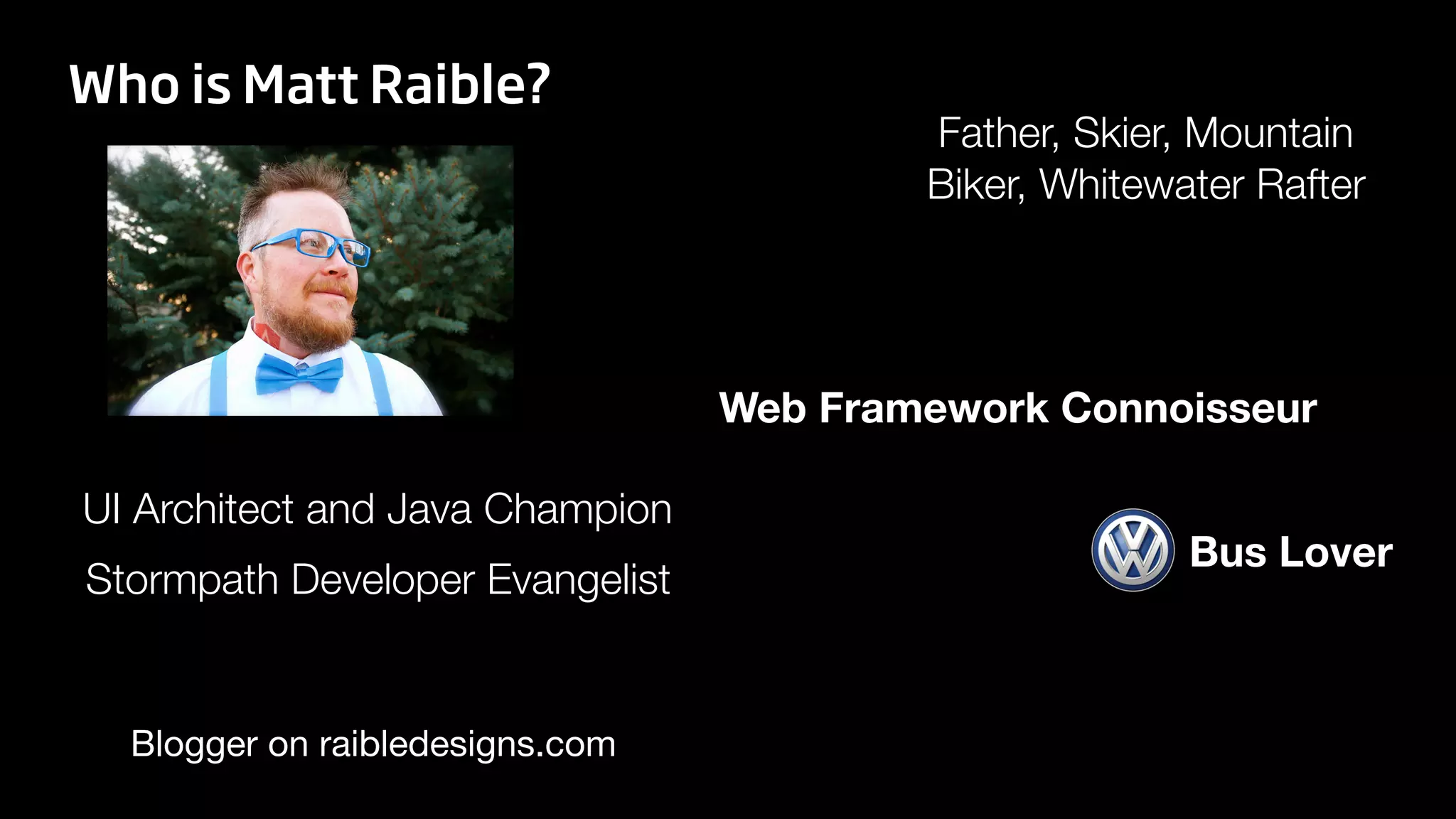 Who is Matt Raible?

Father, Skier, Mountain Biker, Whitewater Rafter

Web Framework Connoisseur

UI Architect and Java Champion

Stormpath Developer Evangelist

Bus Lover

Blogger on raibledesigns.com